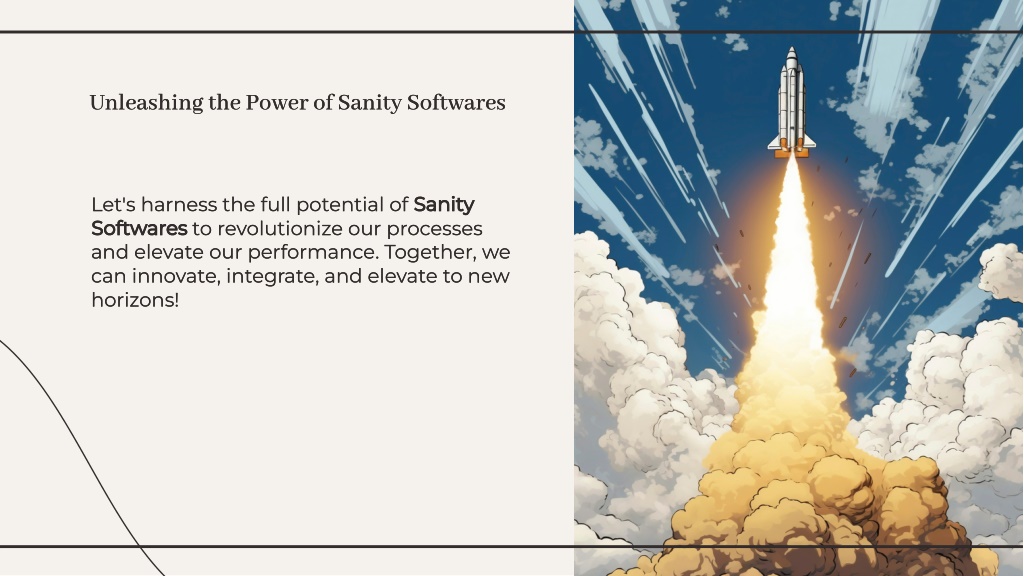 Unleashing the Power of Sanity Softwares

Let's harness the full potential of Sanity Softwares to revolutionize our processes and elevate our performance. Together, we can innovate, integrate, and elevate to new horizons!